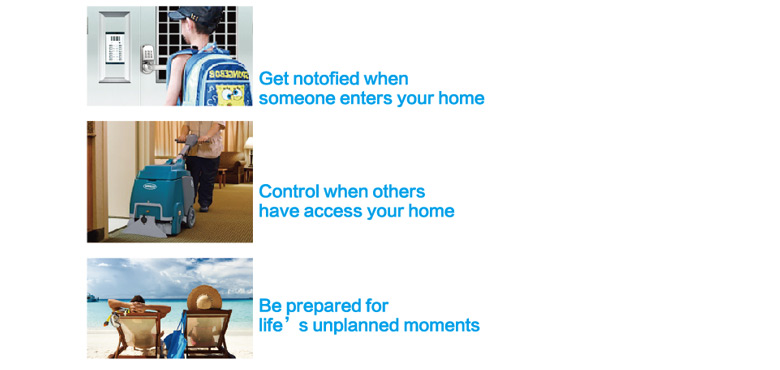 Get notofied when someone enters your home

Control when others have access your home

Be prepared for life’s unplanned moments